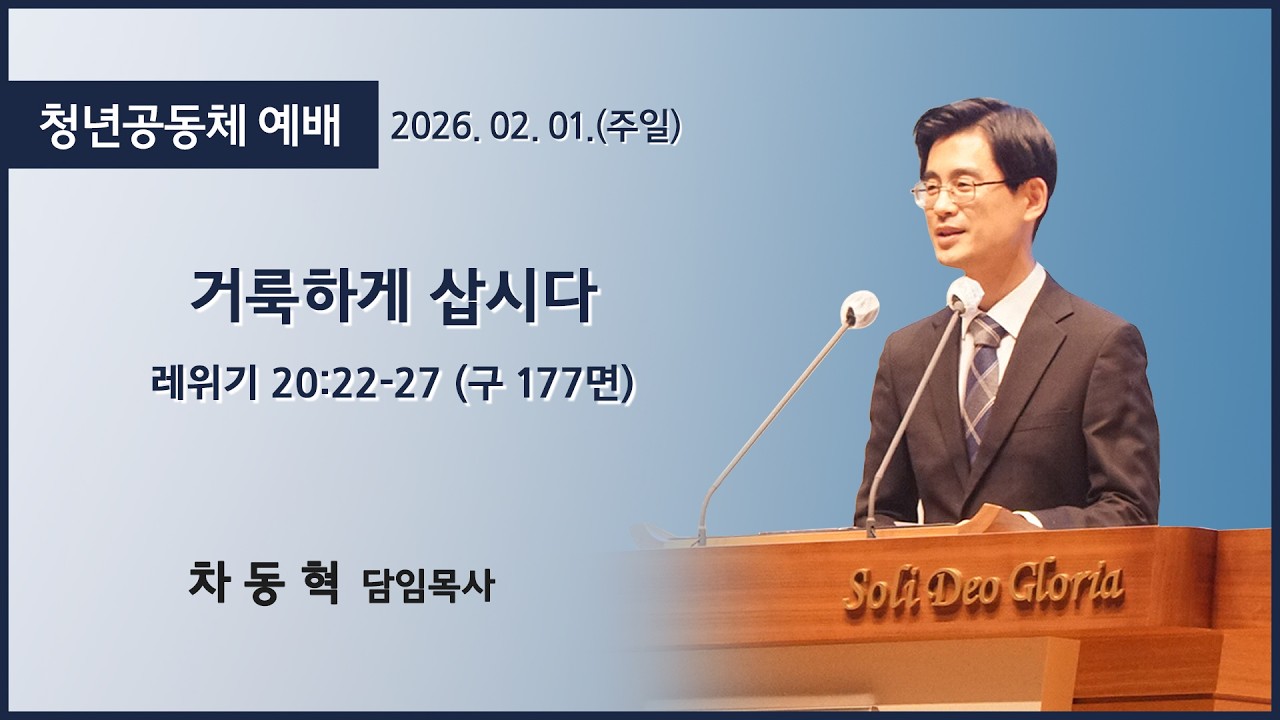 청년공동체 예배

2026. 02. 01.(주일)

거룩하게 삽시다

레위기 20:22-27 (구 177면)

차 동 혁 담임목사

Soli Deo Gloria